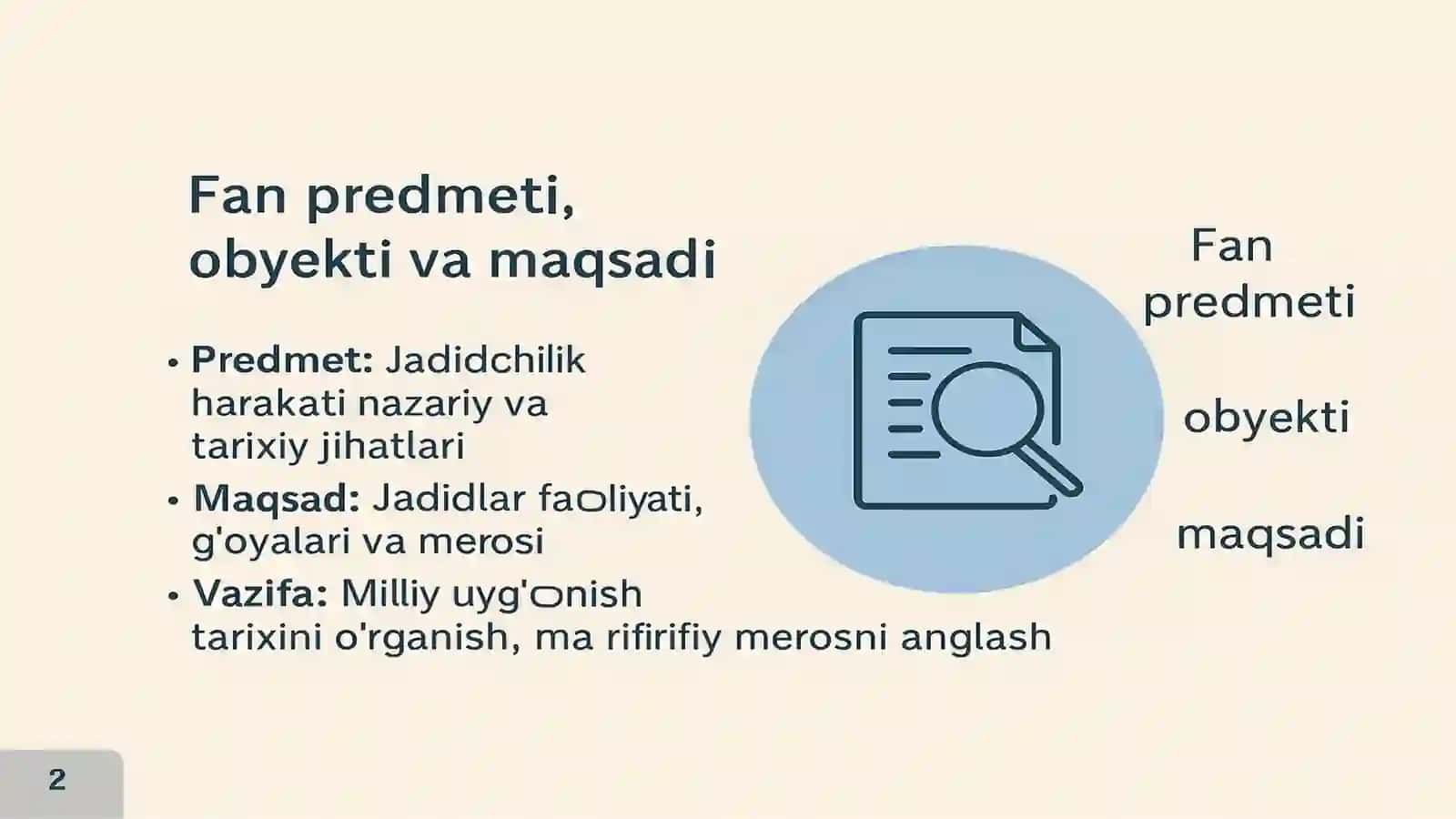 Fan predmeti, obyekti va maqsadi

• **Predmet:** Jadidchilik harakati nazariy va tarixiy jihatlari

• **Maqsad:** Jadidlar faoliyati, g'oyalari va merosi

• **Vazifa:** Milliy uyg'onish tarixini o'rganish, ma rifirifiy merosni anglash

Fan predmeti

obyekti

maqsadi

2